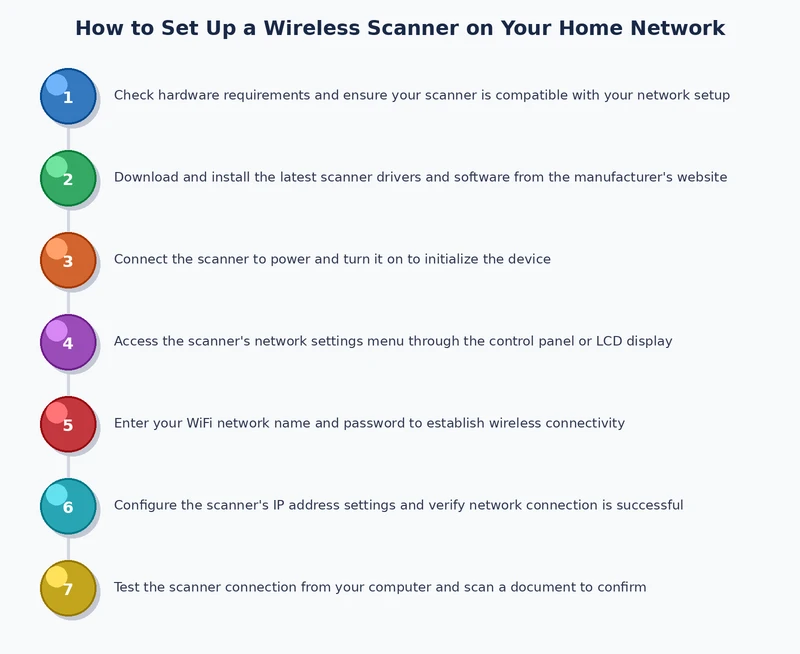 How to Set Up a Wireless Scanner on Your Home Network

1 Check hardware requirements and ensure your scanner is compatible with your network setup

2 Download and install the latest scanner drivers and software from the manufacturer's website

3 Connect the scanner to power and turn it on to initialize the device

4 Access the scanner's network settings menu through the control panel or LCD display

5 Enter your WiFi network name and password to establish wireless connectivity

6 Configure the scanner's IP address settings and verify network connection is successful

7 Test the scanner connection from your computer and scan a document to confirm